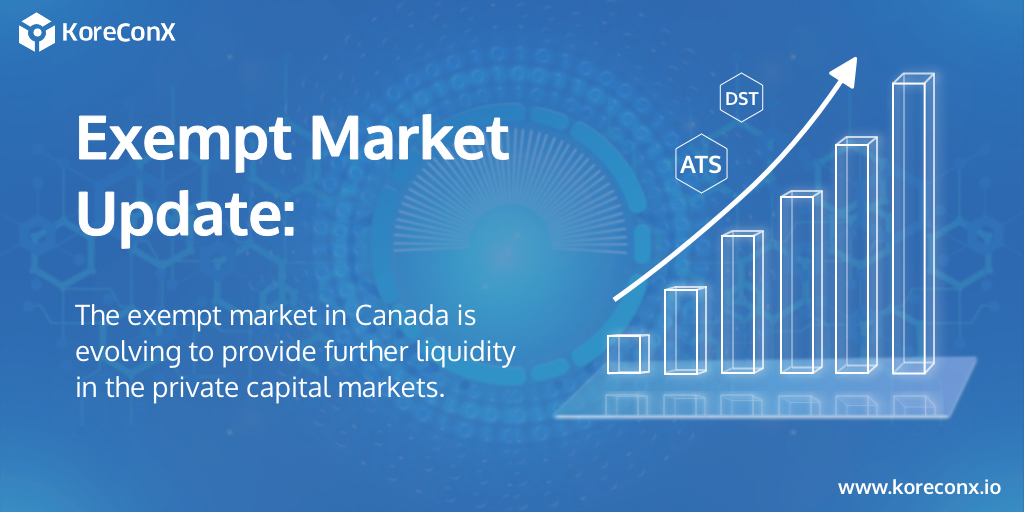 KoreConX

Exempt Market Update:

The exempt market in Canada is evolving to provide further liquidity in the private capital markets.

DST

ATS

www.koreconx.io